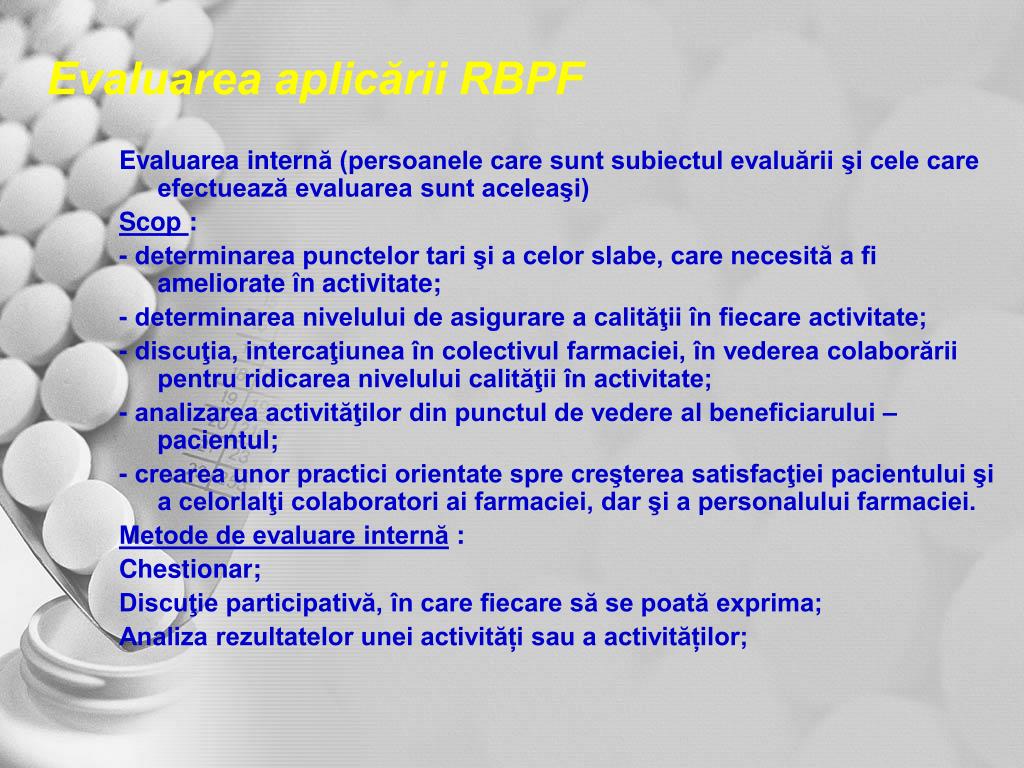 Evaluarea aplicării RBPF

Evaluarea internă (persoanele care sunt subiectul evaluării şi cele care efectuează evaluarea sunt aceleaşi)

Scop :

- determinarea punctelor tari şi a celor slabe, care necesită a fi ameliorate în activitate;

- determinarea nivelului de asigurare a calităţii în fiecare activitate;

- discuţia, intercaţiunea în colectivul farmaciei, în vederea colaborării pentru ridicarea nivelului calităţii în activitate;

- analizarea activităţilor din punctul de vedere al beneficiarului – pacientul;

- crearea unor practici orientate spre creşterea satisfacţiei pacientului şi a celorlalţi colaboratori ai farmaciei, dar şi a personalului farmaciei.

Metode de evaluare internă :

Chestionar;

Discuţie participativă, în care fiecare să se poată exprima;

Analiza rezultatelor unei activități sau a activităților;